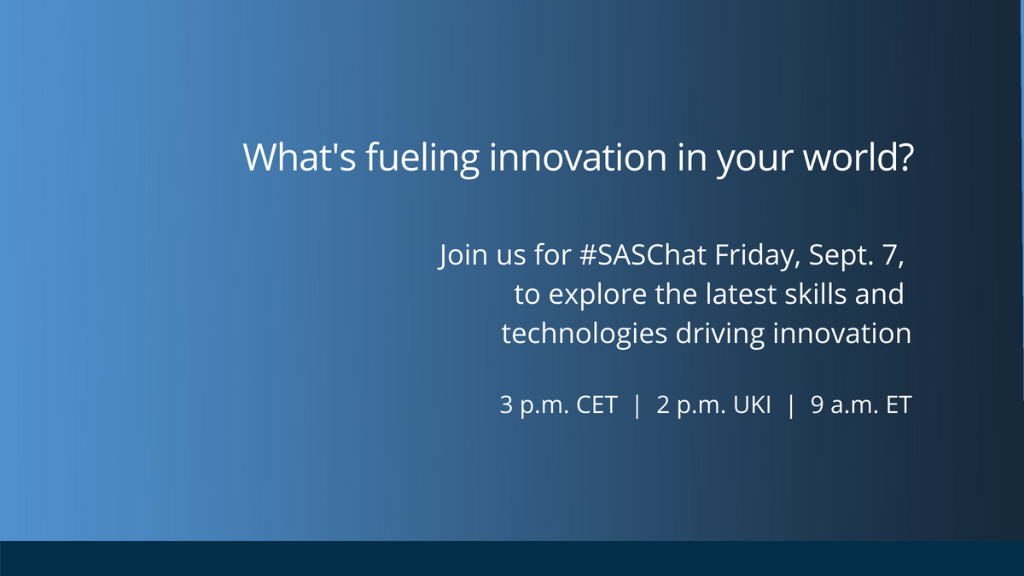 What's fueling innovation in your world?

Join us for #SASChat Friday, Sept. 7, to explore the latest skills and technologies driving innovation

3 p.m. CET | 2 p.m. UKI | 9 a.m. ET